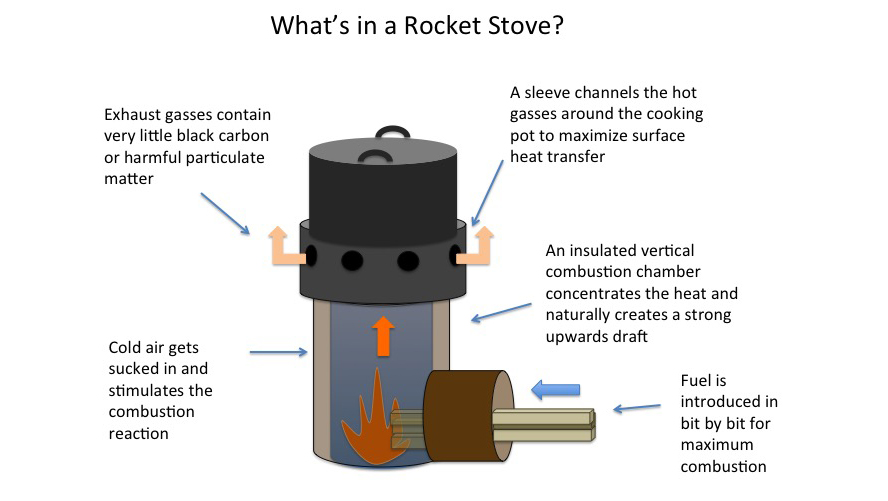 What's in a Rocket Stove?

Exhaust gasses contain very little black carbon or harmful particulate matter

A sleeve channels the hot gasses around the cooking pot to maximize surface heat transfer

An insulated vertical combustion chamber concentrates the heat and naturally creates a strong upwards draft

Cold air gets sucked in and stimulates the combustion reaction

Fuel is introduced in bit by bit for maximum combustion